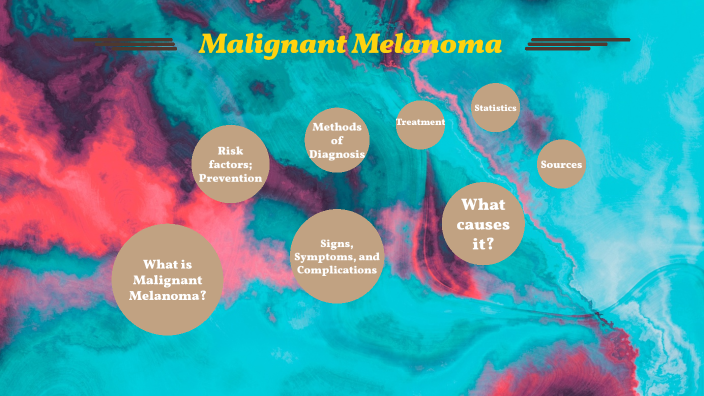 Malignant Melanoma

What is Malignant Melanoma?

Risk factors; Prevention

Signs, Symptoms, and Complications

Methods of Diagnosis

What causes it?

Treatment

Statistics

Sources